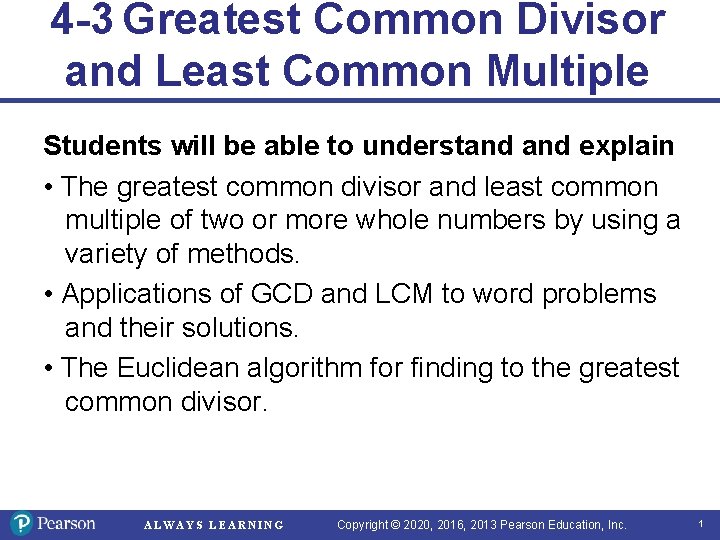 4-3 Greatest Common Divisor and Least Common Multiple

Students will be able to understand and explain

• The greatest common divisor and least common multiple of two or more whole numbers by using a variety of methods.

• Applications of GCD and LCM to word problems and their solutions.

• The Euclidean algorithm for finding to the greatest common divisor.

Pearson ALWAYS LEARNING Copyright © 2020, 2016, 2013 Pearson Education, Inc. 1